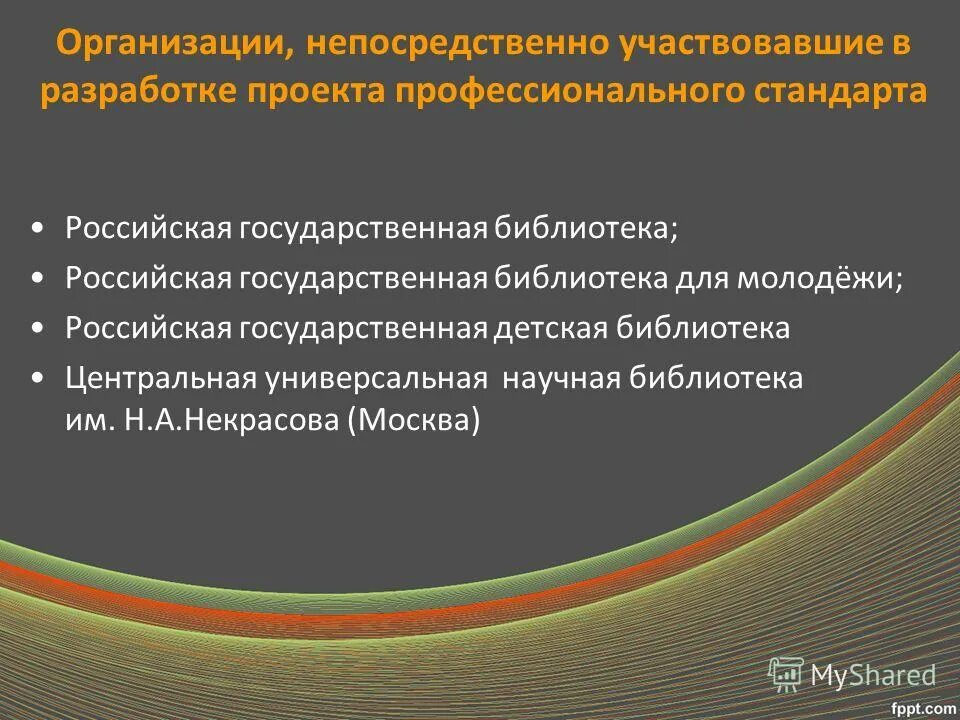 Организации, непосредственно участвовавшие в разработке проекта профессионального стандарта

• Российская государственная библиотека;
• Российская государственная библиотека для молодёжи;
• Российская государственная детская библиотека
• Центральная универсальная научная библиотека им. Н.А.Некрасова (Москва)

MyShared

fppt.com